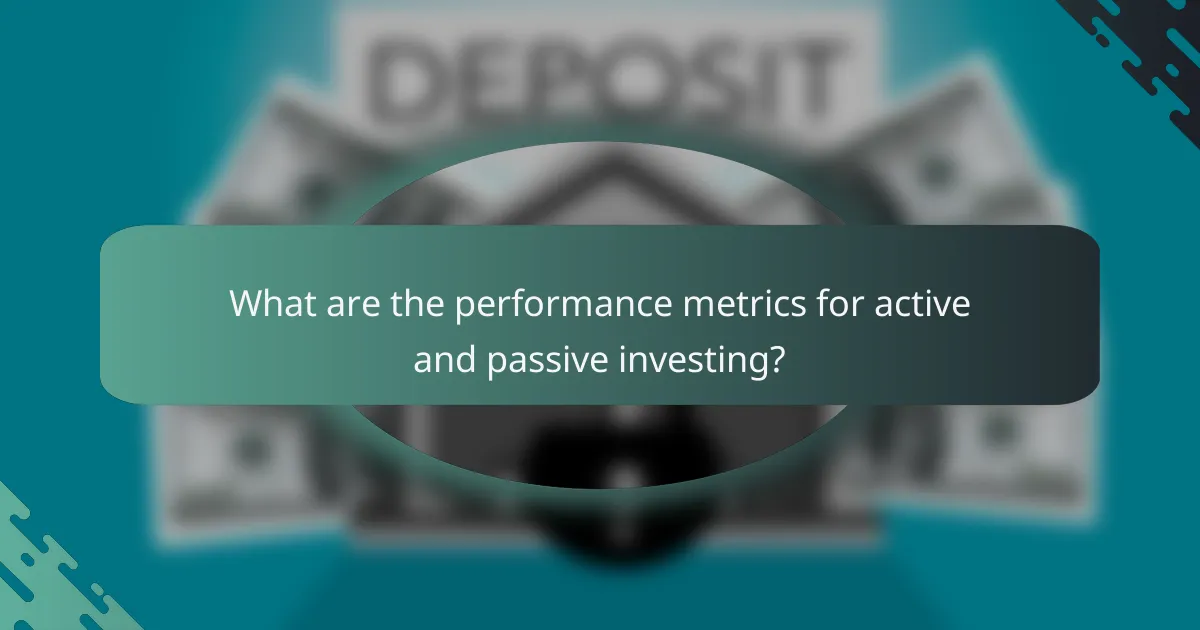 DEPOSIT

What are the performance metrics for active and passive investing?